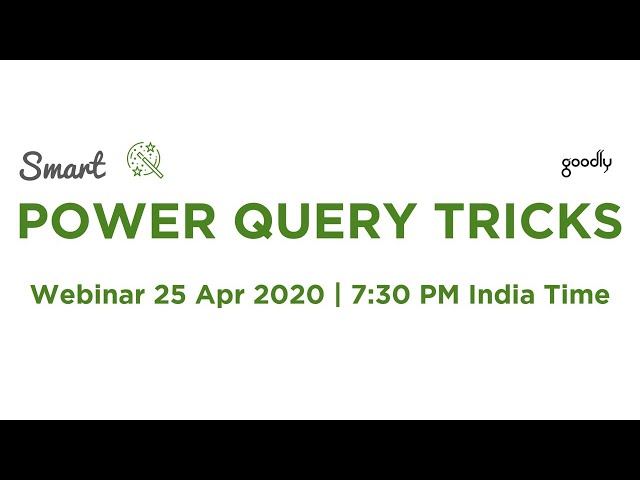 Smart

goodly

POWER QUERY TRICKS

Webinar 25 Apr 2020 | 7:30 PM India Time